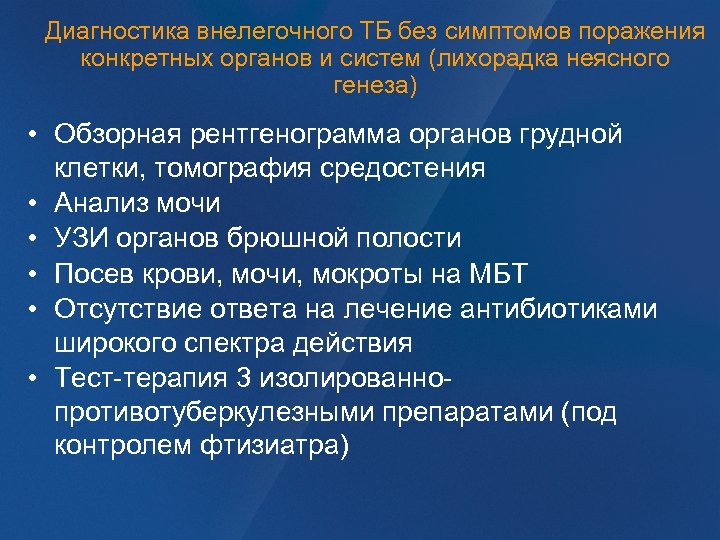 Диагностика внелегочного ТБ без симптомов поражения конкретных органов и систем (лихорадка неясного генеза)

• Обзорная рентгенограмма органов грудной клетки, томография средостения
• Анализ мочи
• УЗИ органов брюшной полости
• Посев крови, мочи, мокроты на МБТ
• Отсутствие ответа на лечение антибиотиками широкого спектра действия
• Тест-терапия 3 изолированно-противотуберкулезными препаратами (под контролем фтизиатра)